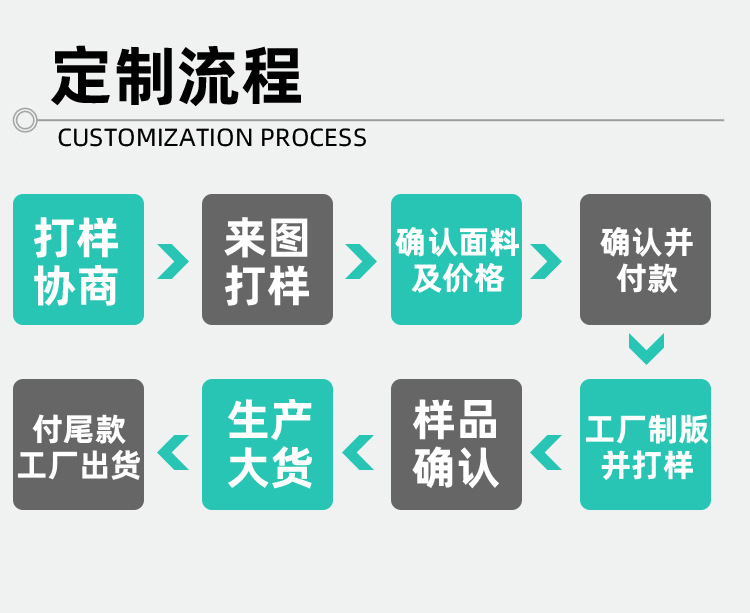 定制流程

CUSTOMIZATION PROCESS

打样协商

来图打样

确认面料及价格

确认并付款

工厂制版并打样

样品确认

生产大货

付尾款工厂出货